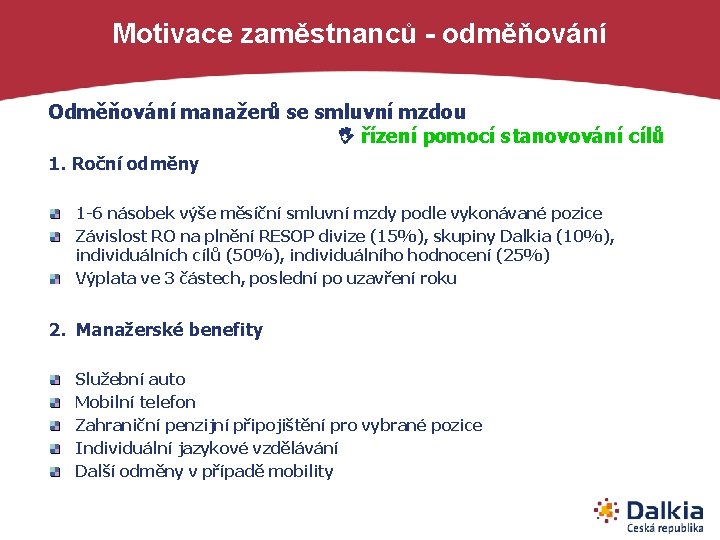 Motivace zaměstnanců - odměňování

Odměňování manažerů se smluvní mzdou

řízení pomocí stanovování cílů

1. Roční odměny

1-6 násobek výše měsíční smluvní mzdy podle vykonávané pozice

Závislost RO na plnění RESOP divize (15%), skupiny Dalkia (10%), individuálních cílů (50%), individuálního hodnocení (25%)

Výplata ve 3 částech, poslední po uzavření roku

2. Manažerské benefity

Služební auto

Mobilní telefon

Zahraniční penzijní připojištění pro vybrané pozice

Individuální jazykové vzdělávání

Další odměny v případě mobility

Dalkia
Česká republika